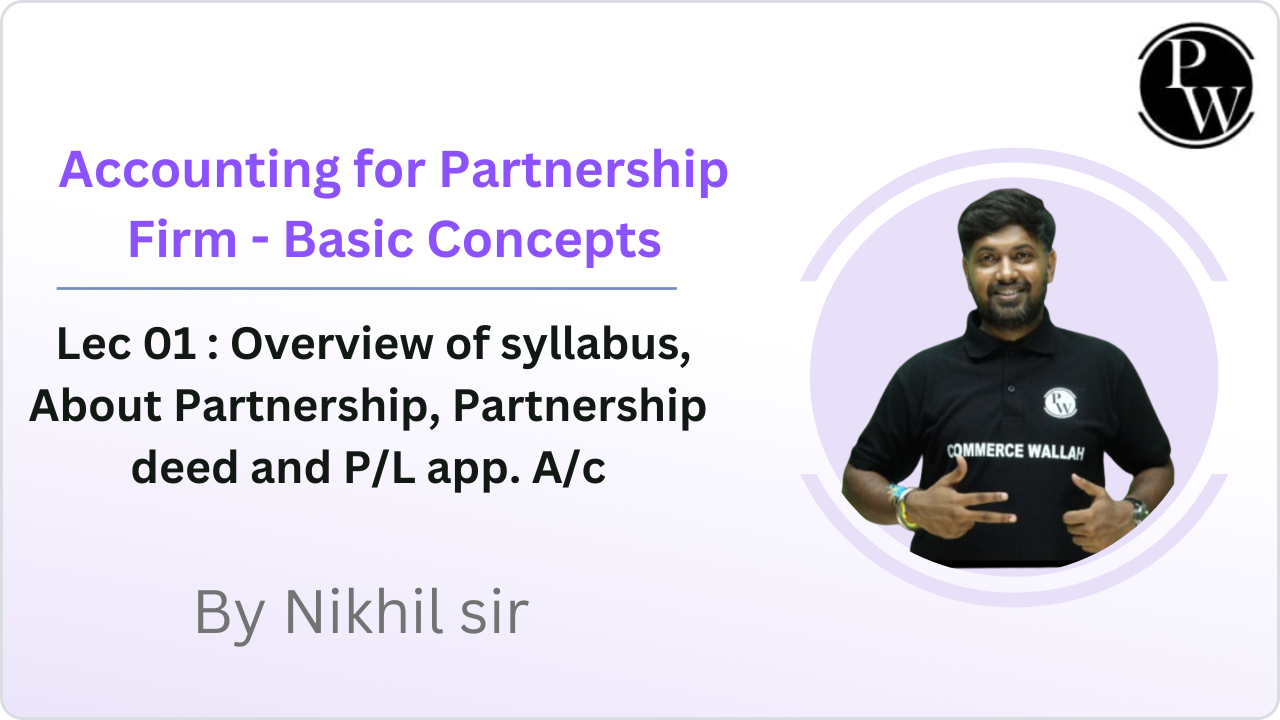 PW

Accounting for Partnership Firm - Basic Concepts

Lec 01 : Overview of syllabus, About Partnership, Partnership deed and P/L app. A/c

By Nikhil sir

PW

COMMERCE WALLAH